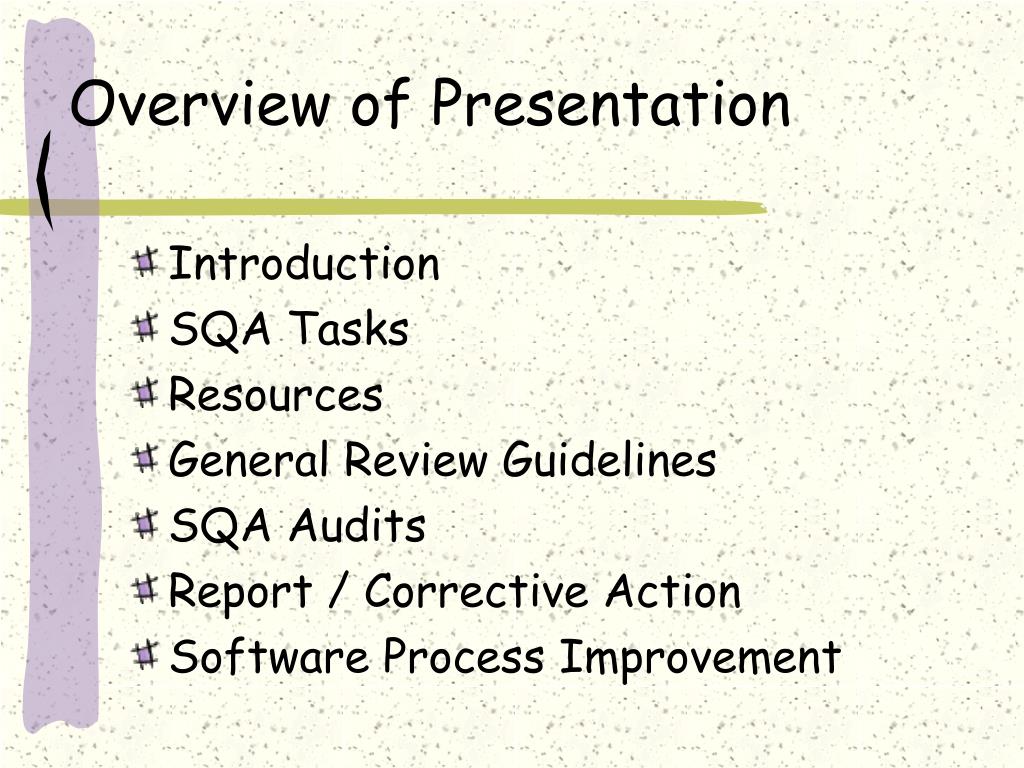 Overview of Presentation

Introduction
SQA Tasks
Resources
General Review Guidelines
SQA Audits
Report / Corrective Action
Software Process Improvement